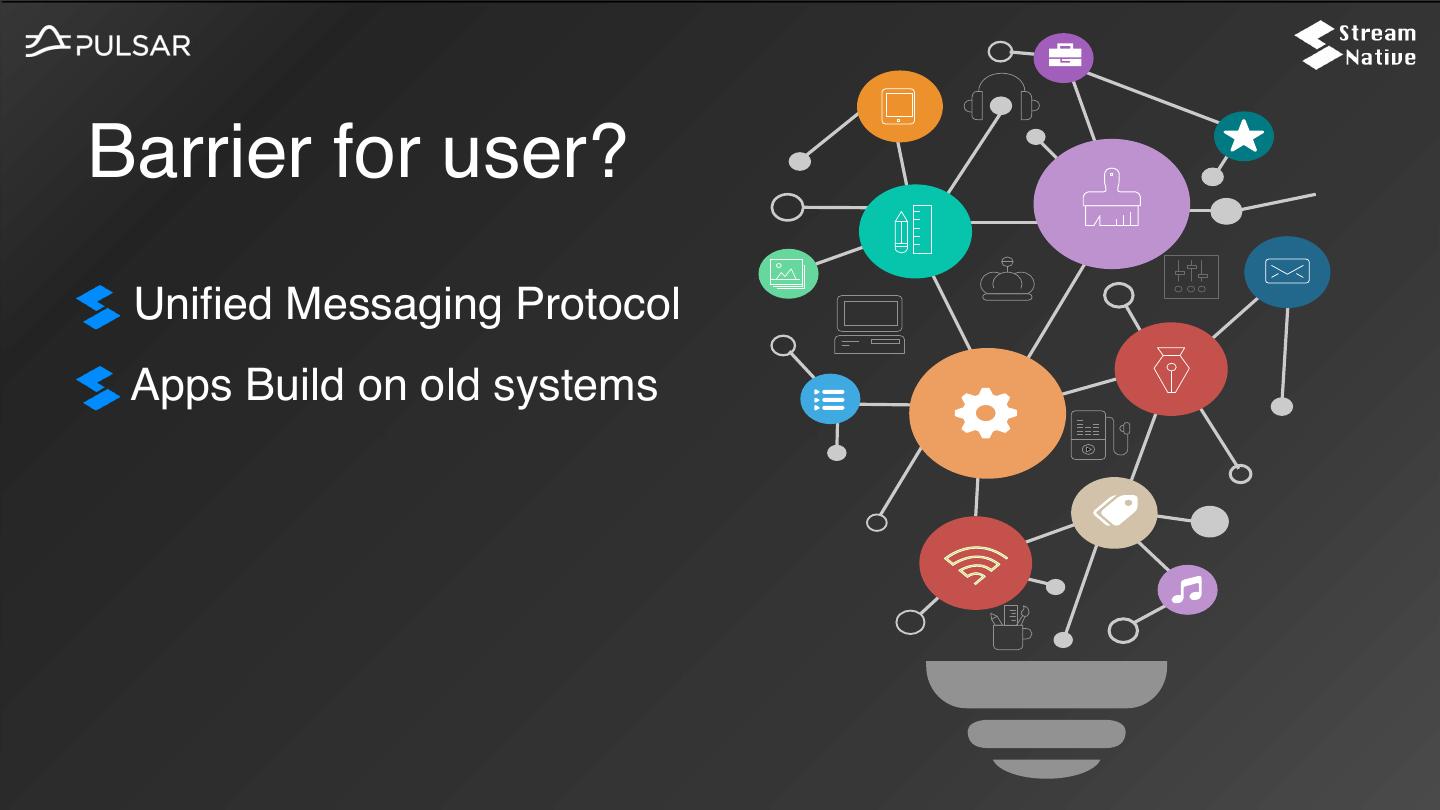 PULSAR

Stream Native

Barrier for user?

Unified Messaging Protocol

Apps Build on old systems